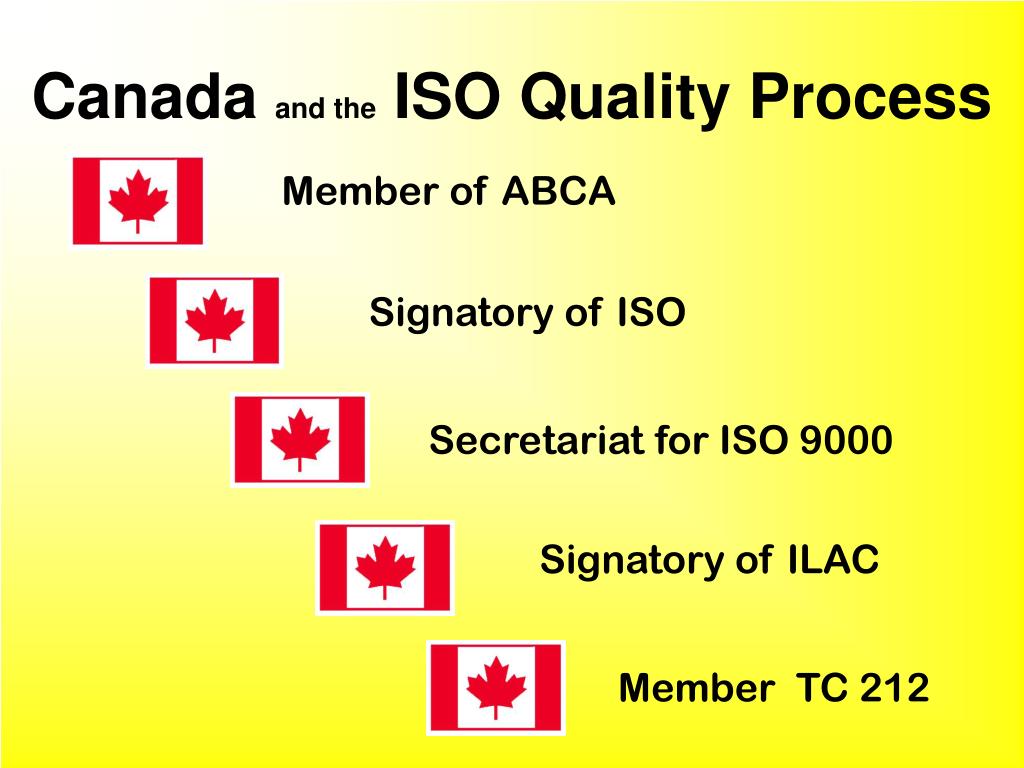 Canada and the ISO Quality Process

Member of ABCA

Signatory of ISO

Secretariat for ISO 9000

Signatory of ILAC

Member TC 212